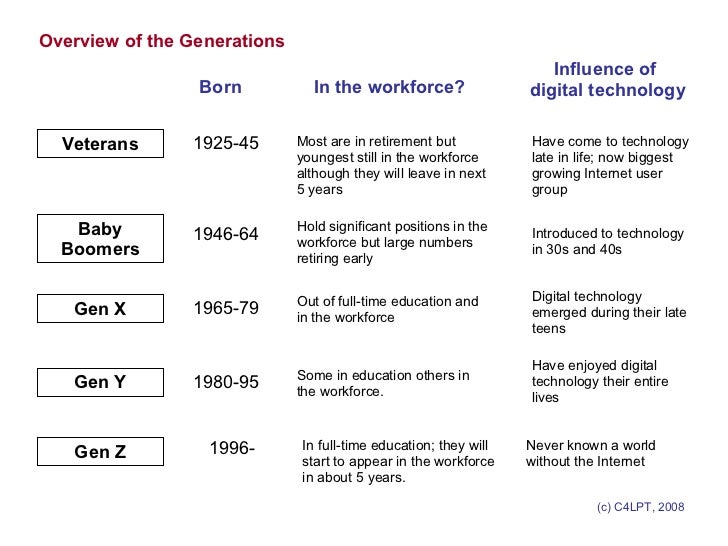 Overview of the Generations

| | Born | In the workforce? | Influence of digital technology |
|---|---|---|---|
| Veterans | 1925-45 | Most are in retirement but youngest still in the workforce although they will leave in next 5 years | Have come to technology late in life; now biggest growing Internet user group |
| Baby Boomers | 1946-64 | Hold significant positions in the workforce but large numbers retiring early | Introduced to technology in 30s and 40s |
| Gen X | 1965-79 | Out of full-time education and in the workforce | Digital technology emerged during their late teens |
| Gen Y | 1980-95 | Some in education others in the workforce. | Have enjoyed digital technology their entire lives |
| Gen Z | 1996- | In full-time education; they will start to appear in the workforce in about 5 years. | Never known a world without the Internet |

(c) C4LPT, 2008